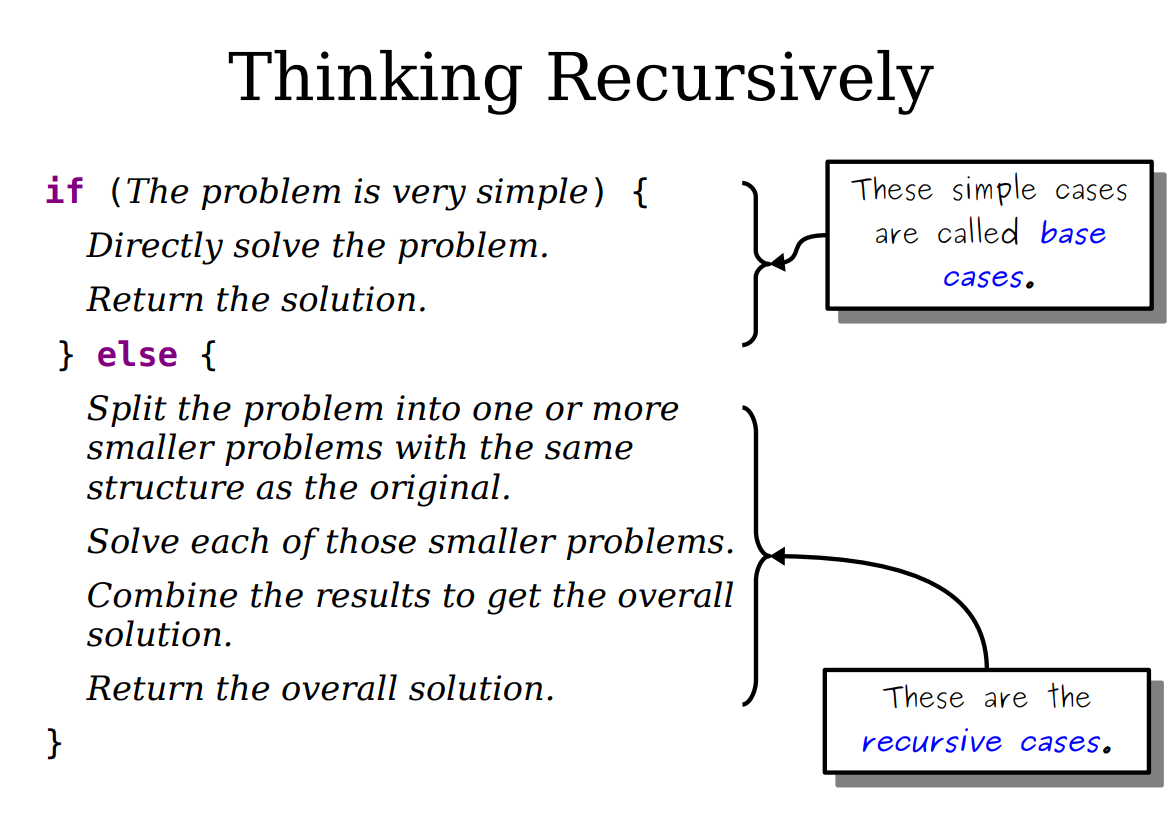 Thinking Recursively

if (The problem is very simple) {
Directly solve the problem.
Return the solution.
} else {
Split the problem into one or more smaller problems with the same structure as the original.
Solve each of those smaller problems.
Combine the results to get the overall solution.
Return the overall solution.
}

These simple cases are called base cases.

These are the recursive cases.